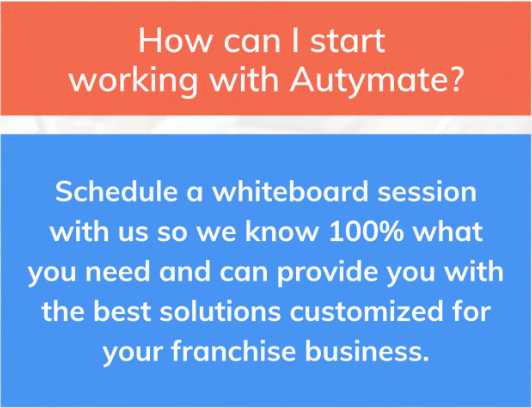 How can I start working with Autymate?

Schedule a whiteboard session with us so we know 100% what you need and can provide you with the best solutions customized for your franchise business.